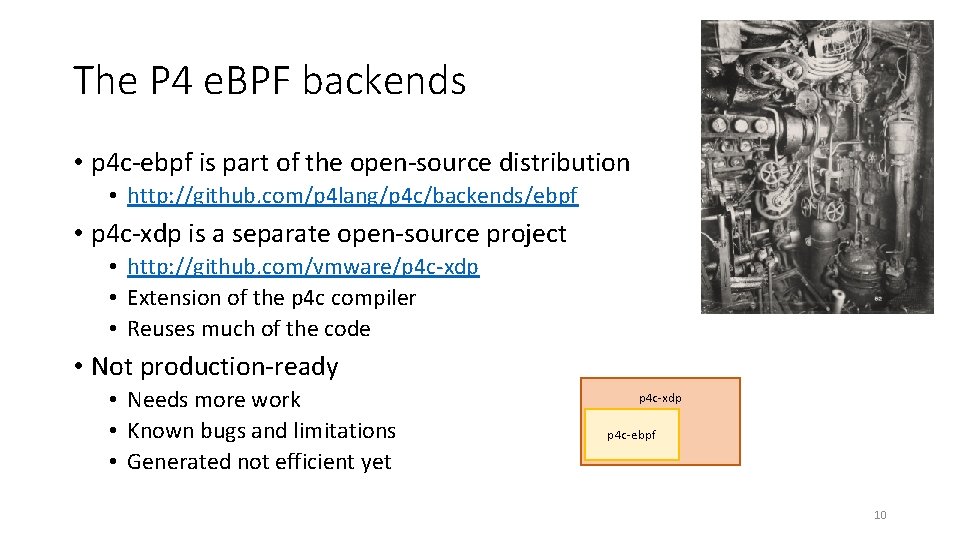 The P4 eBPF backends

• p4c-ebpf is part of the open-source distribution
  • http://github.com/p4lang/p4c/backends/ebpf
• p4c-xdp is a separate open-source project
  • http://github.com/vmware/p4c-xdp
  • Extension of the p4c compiler
  • Reuses much of the code
• Not production-ready
  • Needs more work
  • Known bugs and limitations
  • Generated not efficient yet

p4c-xdp

p4c-ebpf

10